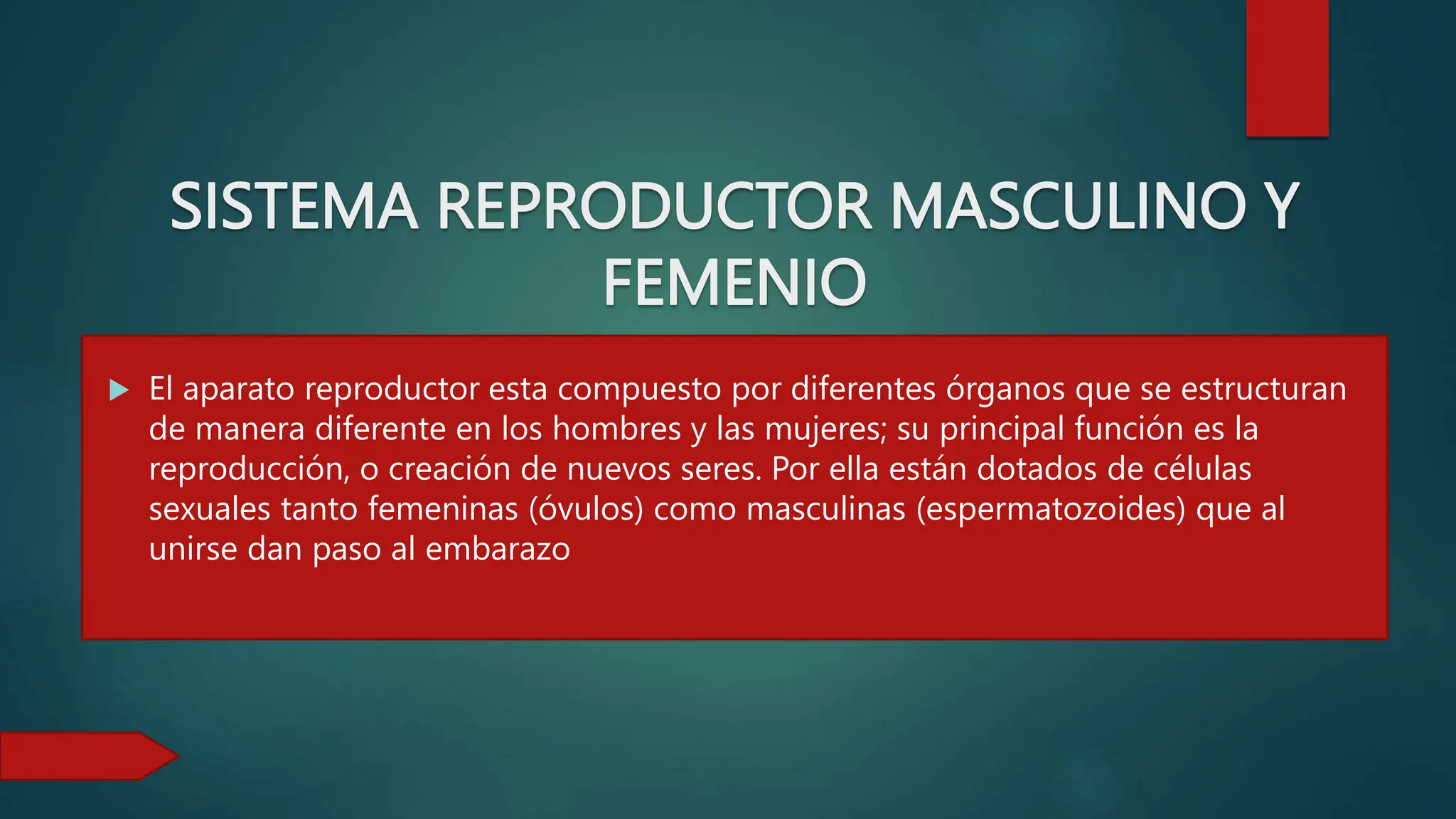 SISTEMA REPRODUCTOR MASCULINO Y FEMENIO

El aparato reproductor esta compuesto por diferentes órganos que se estructuran de manera diferente en los hombres y las mujeres; su principal función es la reproducción, o creación de nuevos seres. Por ella están dotados de células sexuales tanto femeninas (óvulos) como masculinas (espermatozoides) que al unirse dan paso al embarazo